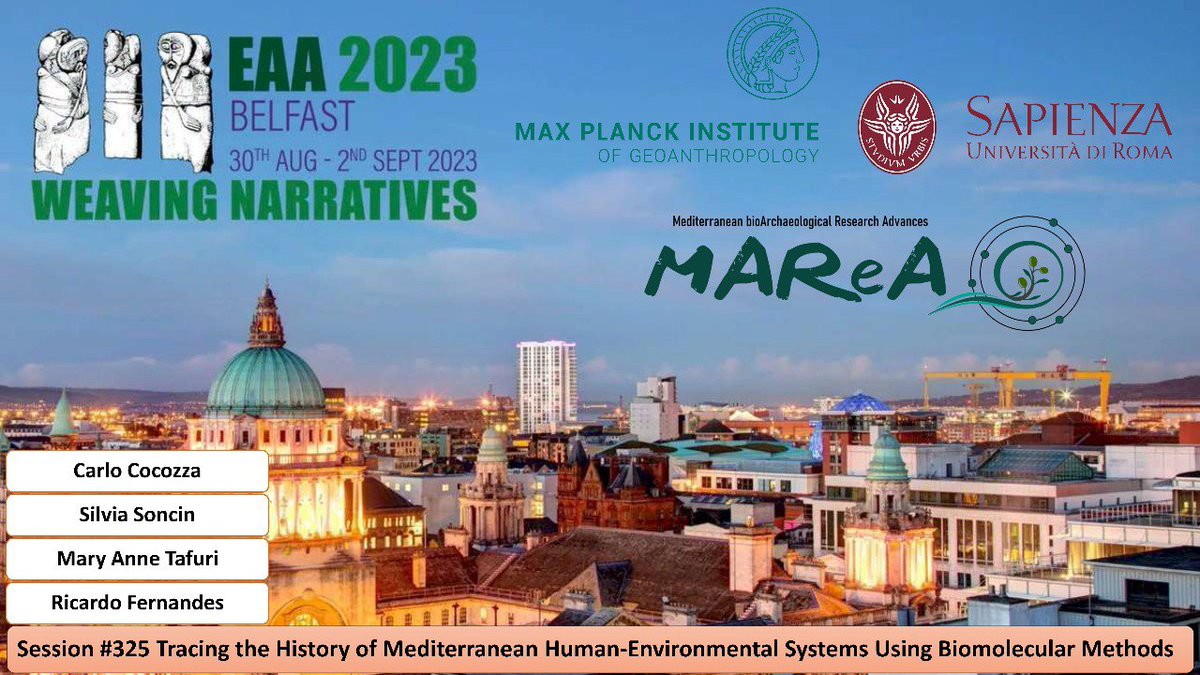 EAA 2023
BELFAST
30TH AUG - 2ND SEPT 2023
WEAVING NARRATIVES

MAX PLANCK INSTITUTE
OF GEOANTHROPOLOGY

STVDIVM VRBIS

SAPIENZA
UNIVERSITÀ DI ROMA

Mediterranean bioArchaeological Research Advances
MAReA

Carlo Cocozza

Silvia Soncin

Mary Anne Tafuri

Ricardo Fernandes

Session #325 Tracing the History of Mediterranean Human-Environmental Systems Using Biomolecular Methods